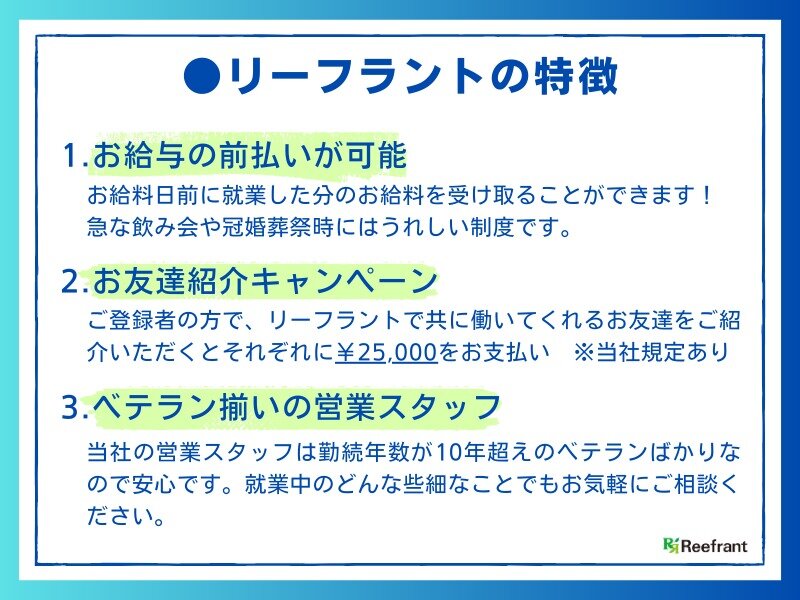 ●リーフラントの特徴

1.お給与の前払いが可能

お給料日前に就業した分のお給料を受け取ることができます！急な飲み会や冠婚葬祭時にはうれしい制度です。

2.お友達紹介キャンペーン

ご登録者の方で、リーフラントで共に働いてくれるお友達をご紹介いただくとそれぞれに￥25,000をお支払い　※当社規定あり

3.ベテラン揃いの営業スタッフ

当社の営業スタッフは勤続年数が10年超えのベテランばかりなので安心です。就業中のどんな些細なことでもお気軽にご相談ください。

Reefrant